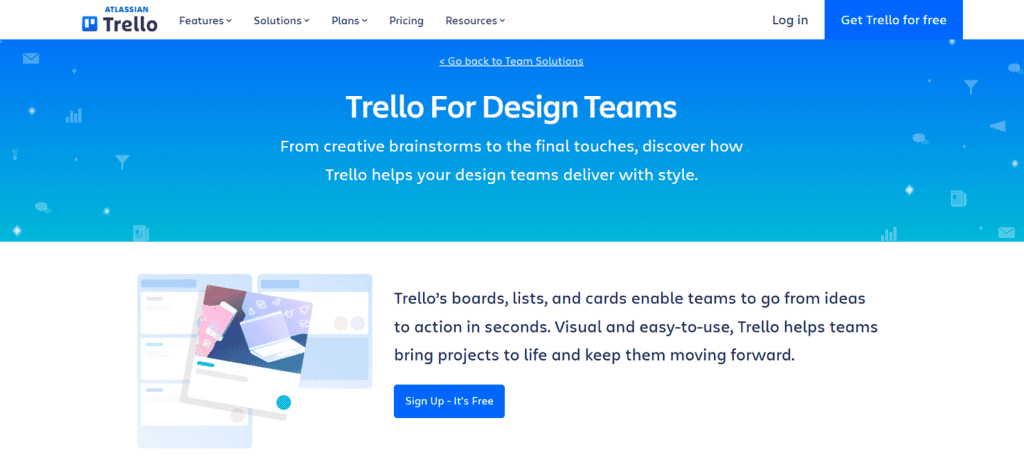 ATLASSIAN Trello Features Solutions Plans Pricing Resources Log in Get Trello for free

< Go back to Team Solutions

Trello For Design Teams

From creative brainstorms to the final touches, discover how Trello helps your design teams deliver with style.

Trello's boards, lists, and cards enable teams to go from ideas to action in seconds. Visual and easy-to-use, Trello helps teams bring projects to life and keep them moving forward.

Sign Up - It's Free